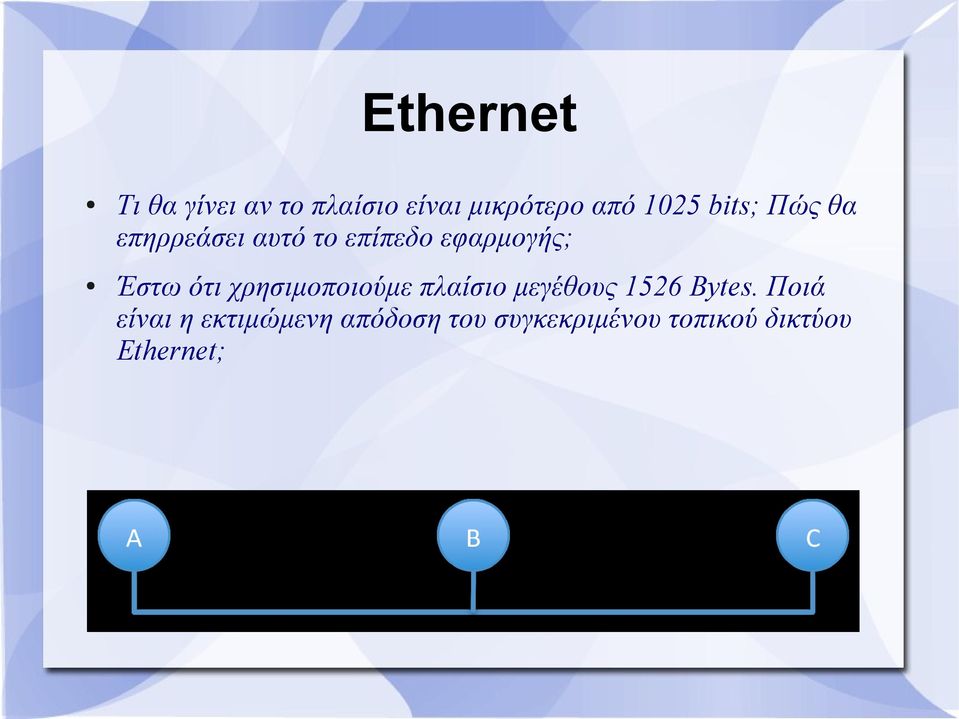 Ethernet

• Τι θα γίνει αν το πλαίσιο είναι μικρότερο από 1025 bits; Πώς θα επηρρεάσει αυτό το επίπεδο εφαρμογής;

• Έστω ότι χρησιμοποιούμε πλαίσιο μεγέθους 1526 Bytes. Ποιά είναι η εκτιμώμενη απόδοση του συγκεκριμένου τοπικού δικτύου Ethernet;

A

B

C